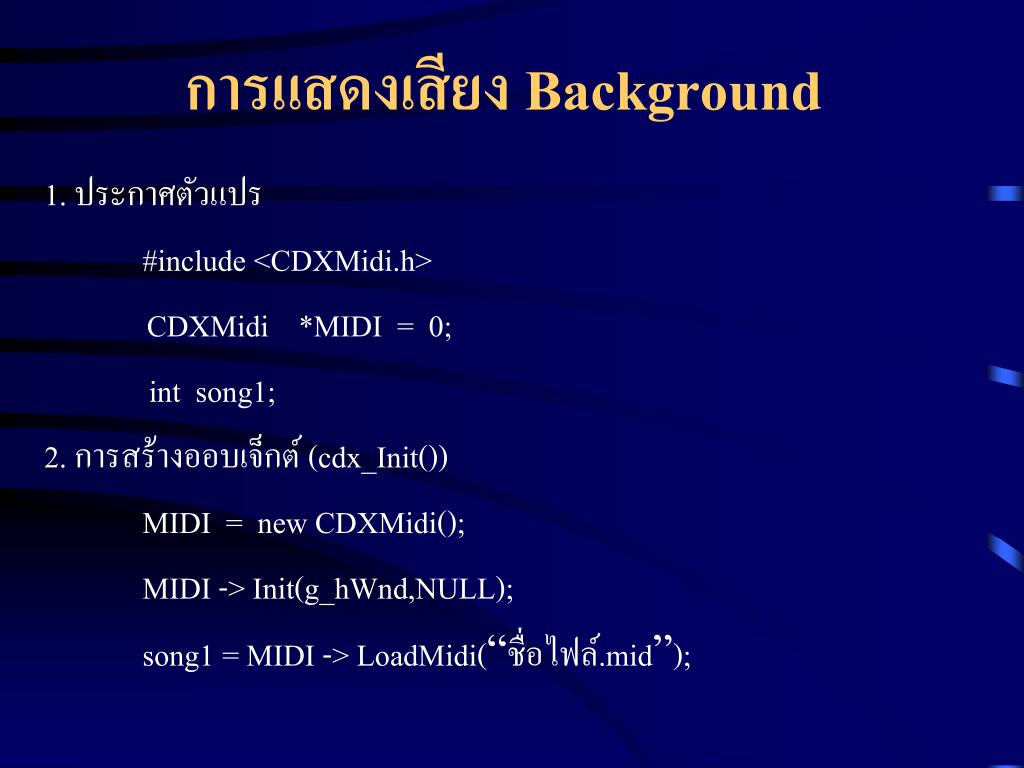 การแสดงเสียง Background

1. ประกาศตัวแปร

#include <CDXMidi.h>

CDXMidi *MIDI = 0;

int song1;

2. การสร้างออบเจ็กต์ (cdx_Init())

MIDI = new CDXMidi();

MIDI -> Init(g_hWnd,NULL);

song1 = MIDI -> LoadMidi(“ชื่อไฟล์.mid”);